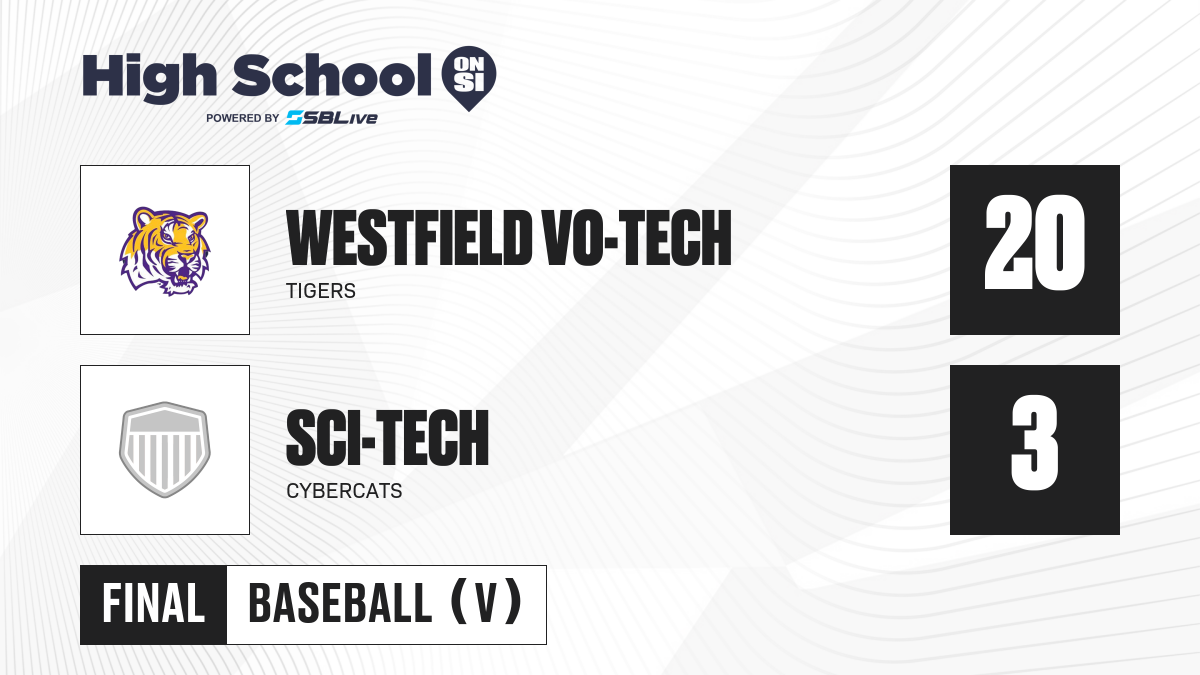 High School ON SI
POWERED BY SBLive

WESTFIELD VO-TECH
TIGERS
20

SCI-TECH
CYBERCATS
3

FINAL BASEBALL (V)